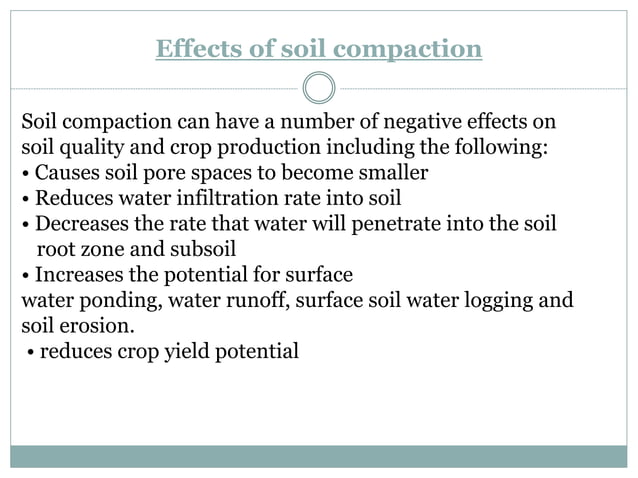 Effects of soil compaction

Soil compaction can have a number of negative effects on soil quality and crop production including the following:
• Causes soil pore spaces to become smaller
• Reduces water infiltration rate into soil
• Decreases the rate that water will penetrate into the soil root zone and subsoil
• Increases the potential for surface water ponding, water runoff, surface soil water logging and soil erosion.
• reduces crop yield potential